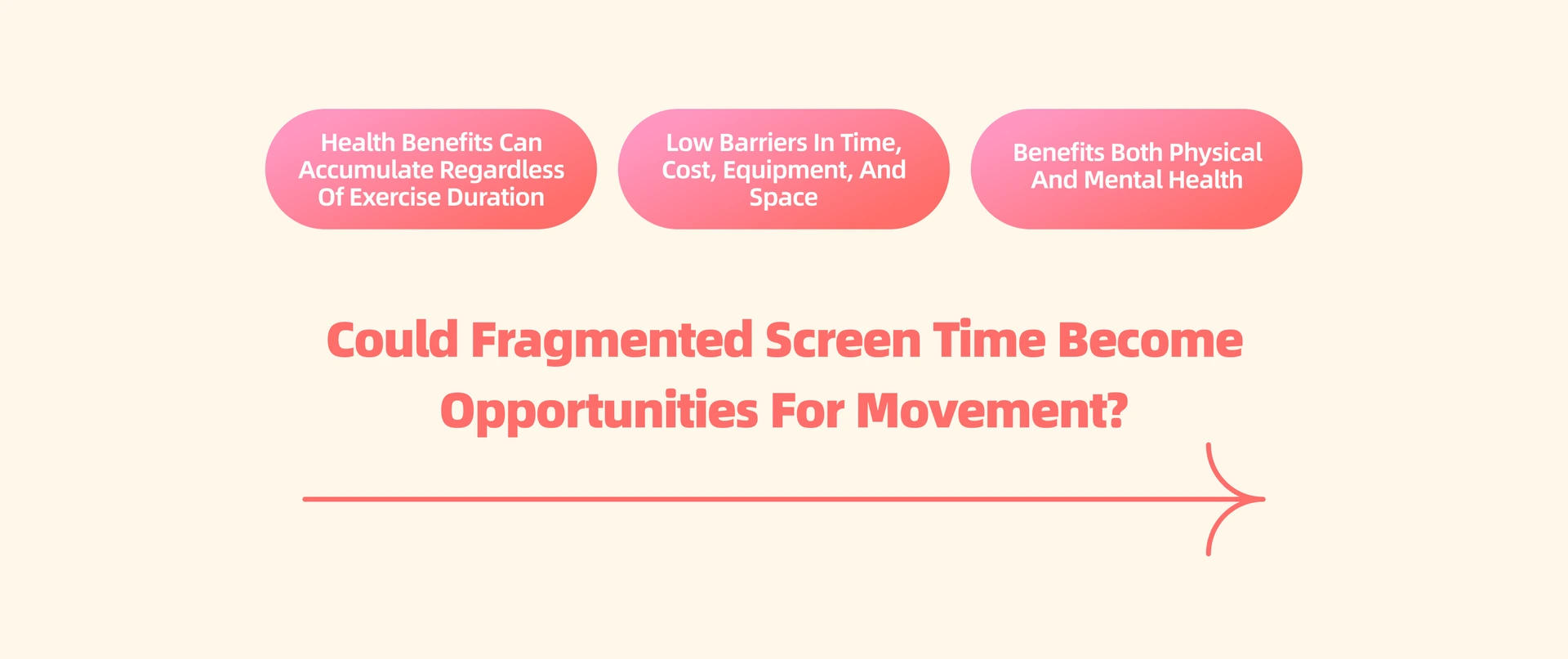 Health Benefits Can Accumulate Regardless Of Exercise Duration

Low Barriers In Time, Cost, Equipment, And Space

Benefits Both Physical And Mental Health

Could Fragmented Screen Time Become Opportunities For Movement?